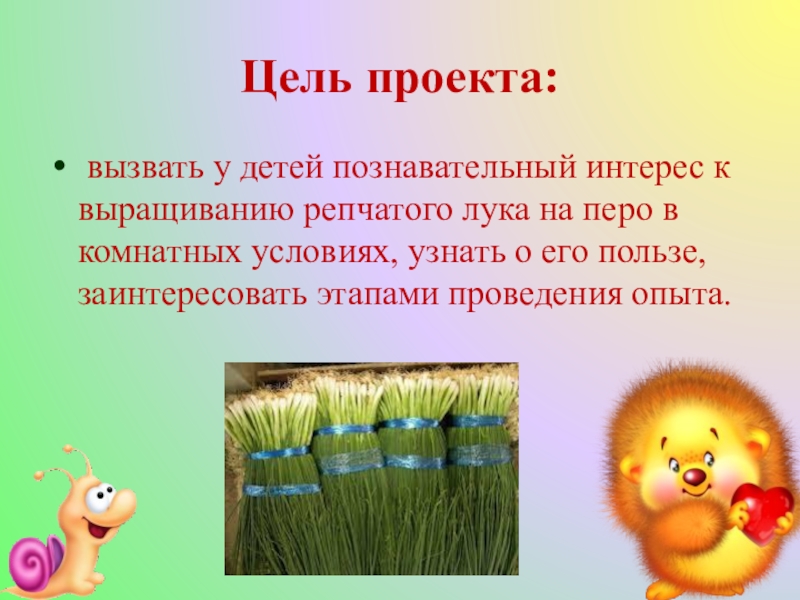 Цель проекта:

• вызвать у детей познавательный интерес к выращиванию репчатого лука на перо в комнатных условиях, узнать о его пользе, заинтересовать этапами проведения опыта.